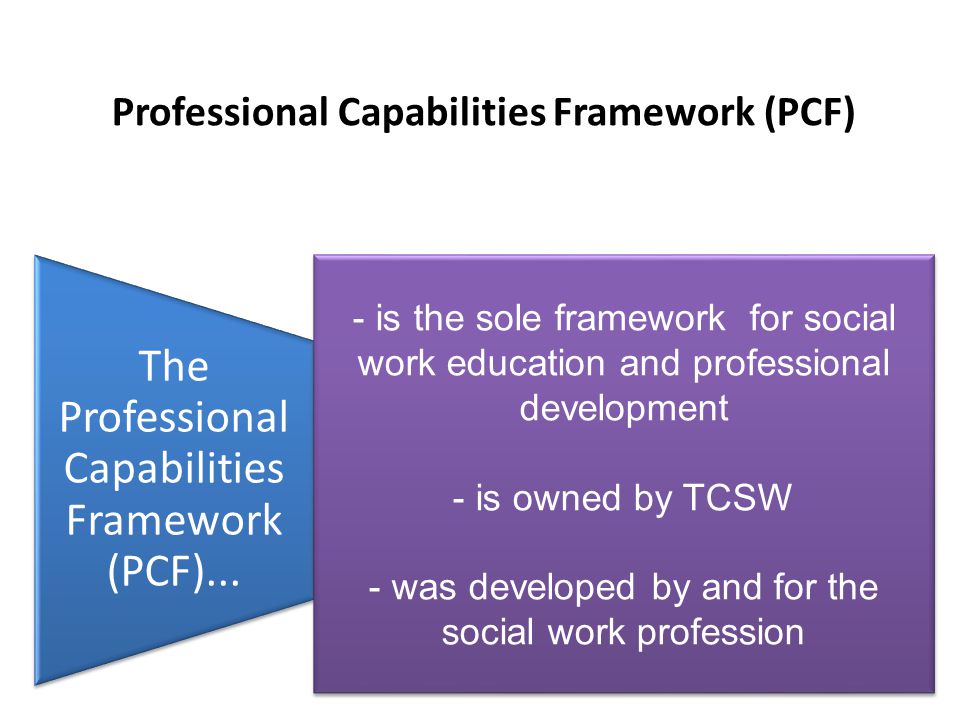 Professional Capabilities Framework (PCF)

The Professional Capabilities Framework (PCF)...

- is the sole framework for social work education and professional development

- is owned by TCSW

- was developed by and for the social work profession